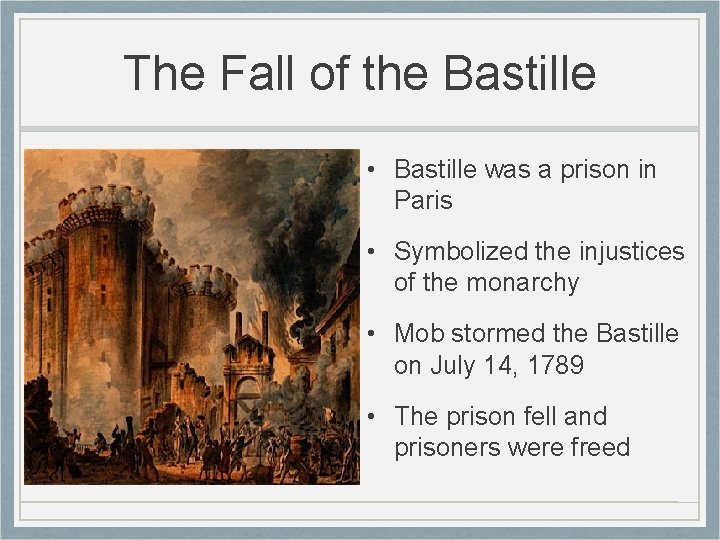 The Fall of the Bastille

• Bastille was a prison in Paris

• Symbolized the injustices of the monarchy

• Mob stormed the Bastille on July 14, 1789

• The prison fell and prisoners were freed